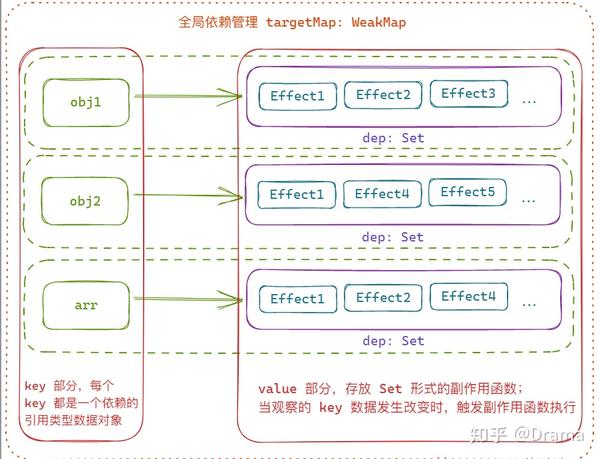 全局依赖管理 targetMap: WeakMap

obj1

Effect1 Effect2 Effect3 ...

dep: Set

obj2

Effect1 Effect4 Effect5 ...

dep: Set

arr

Effect1 Effect2 Effect4 ...

dep: Set

key 部分，每个 key 都是一个依赖的引用类型数据对象

value 部分，存放 Set 形式的副作用函数；
当观察的 key 数据发生改变时，触发副作用函数执行

知乎 @Drama